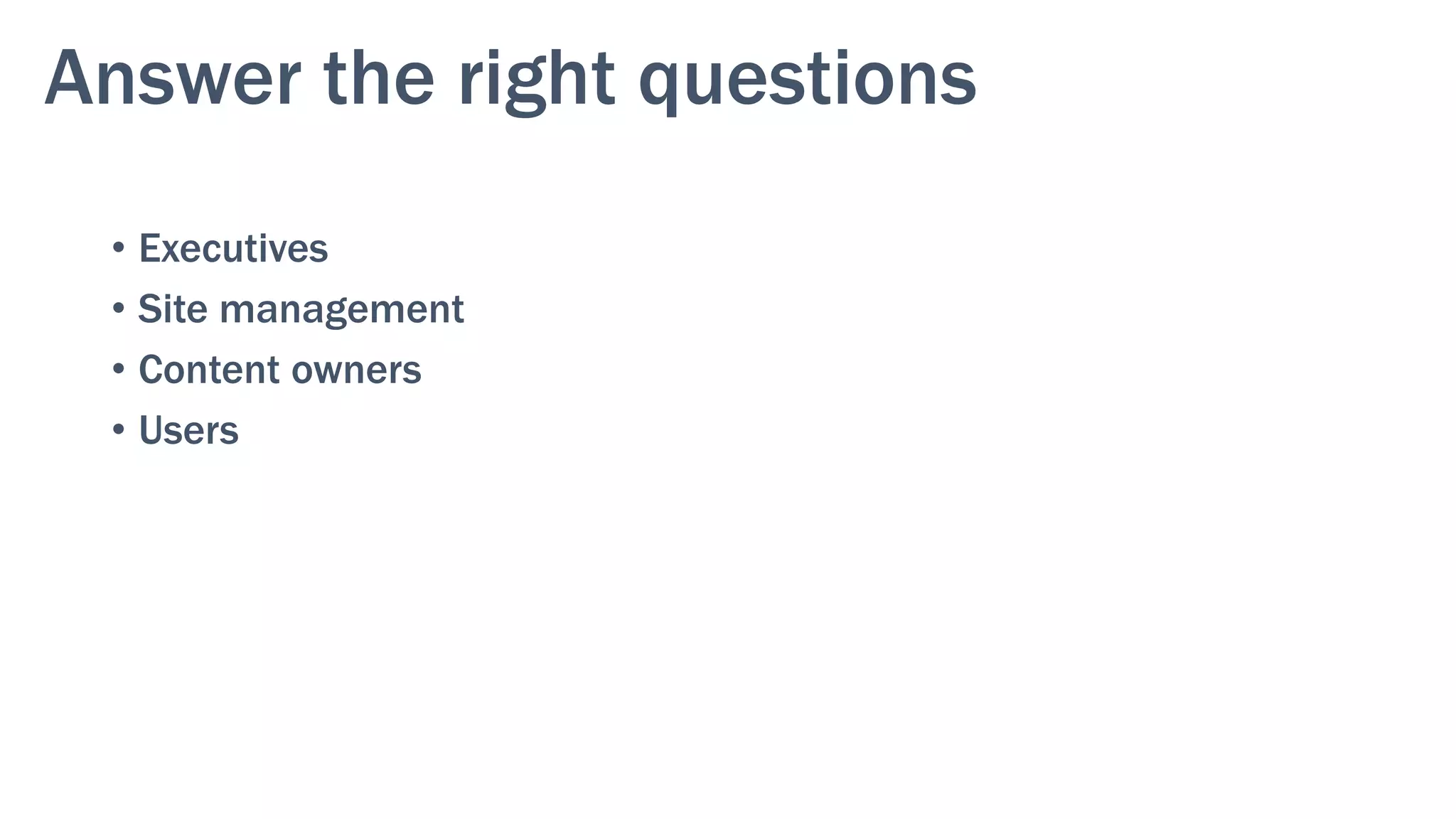 Answer the right questions

• Executives
• Site management
• Content owners
• Users